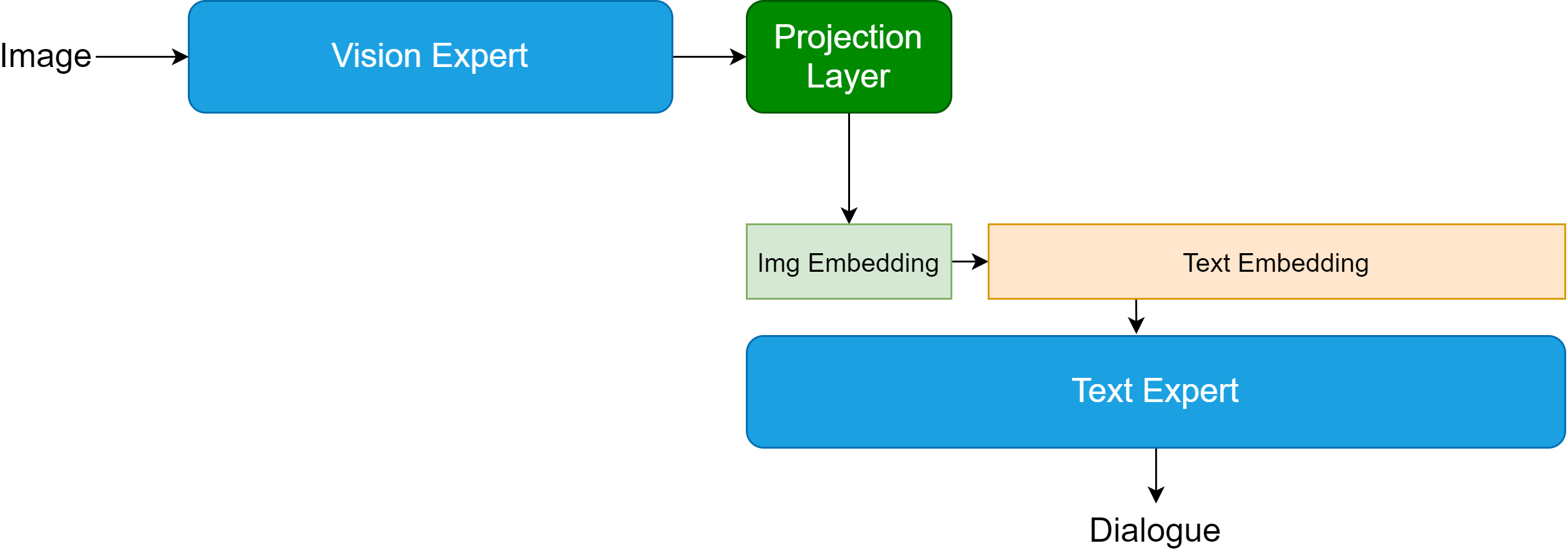 Image
Vision Expert
Projection Layer
Img Embedding
Text Embedding
Text Expert
Dialogue